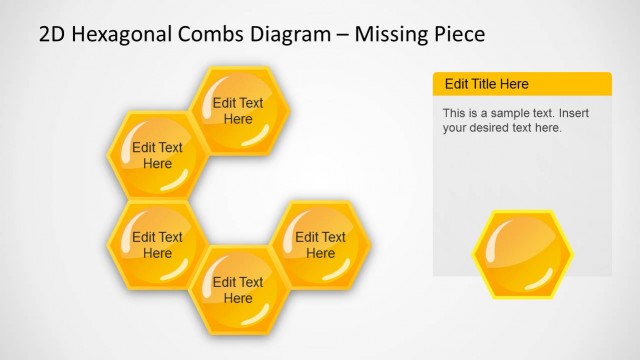 2D Hexagonal Combs Diagram – Missing Piece

Edit Text Here

Edit Text Here

Edit Text Here

Edit Text Here

Edit Text Here

Edit Title Here

This is a sample text. Insert your desired text here.